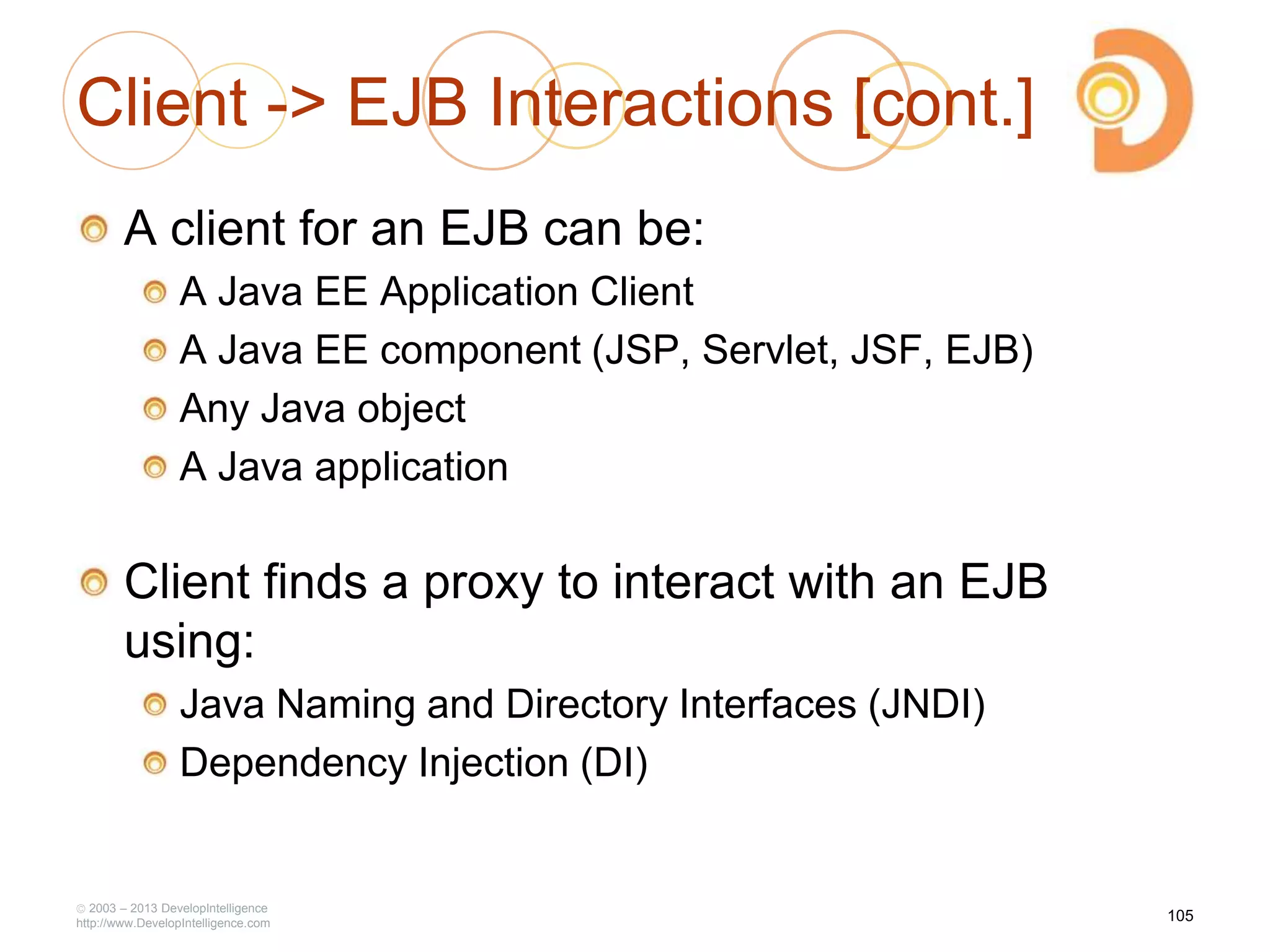 Client -> EJB Interactions [cont.]

A client for an EJB can be:

A Java EE Application Client

A Java EE component (JSP, Servlet, JSF, EJB)

Any Java object

A Java application

Client finds a proxy to interact with an EJB using:

Java Naming and Directory Interfaces (JNDI)

Dependency Injection (DI)

© 2003 – 2013 DevelopIntelligence
http://www.DevelopIntelligence.com

105